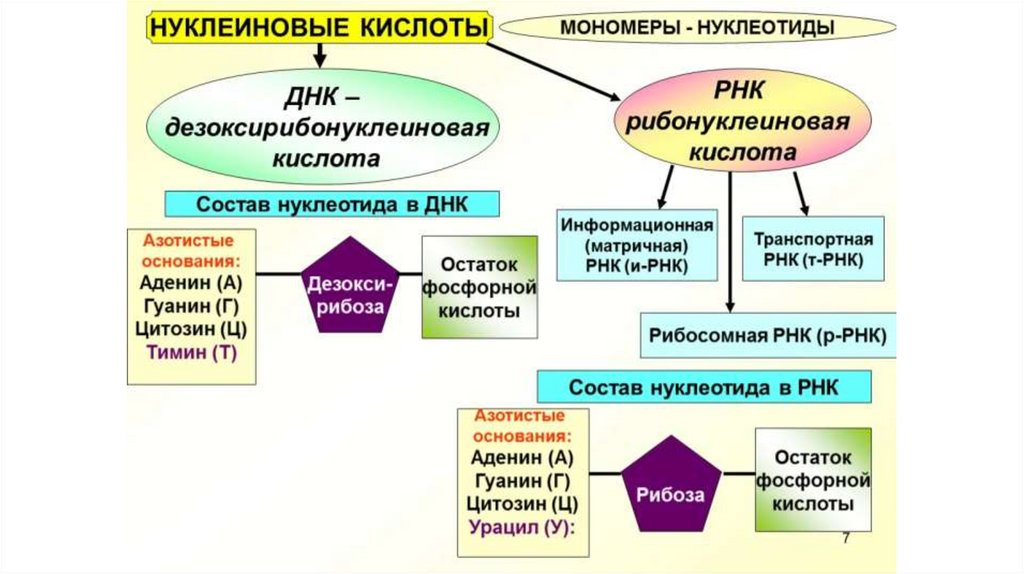 НУКЛЕИНОВЫЕ КИСЛОТЫ

МОНОМЕРЫ - НУКЛЕОТИДЫ

ДНК – дезоксирибонуклеиновая кислота

РНК рибонуклеиновая кислота

Состав нуклеотида в ДНК

Азотистые основания:
Аденин (А)
Гуанин (Г)
Цитозин (Ц)
Тимин (Т)

Дезокси-рибоза

Остаток фосфорной кислоты

Информационная (матричная) РНК (и-РНК)

Транспортная РНК (т-РНК)

Рибосомная РНК (р-РНК)

Состав нуклеотида в РНК

Азотистые основания:
Аденин (А)
Гуанин (Г)
Цитозин (Ц)
Урацил (У):

Рибоза

Остаток фосфорной кислоты

7